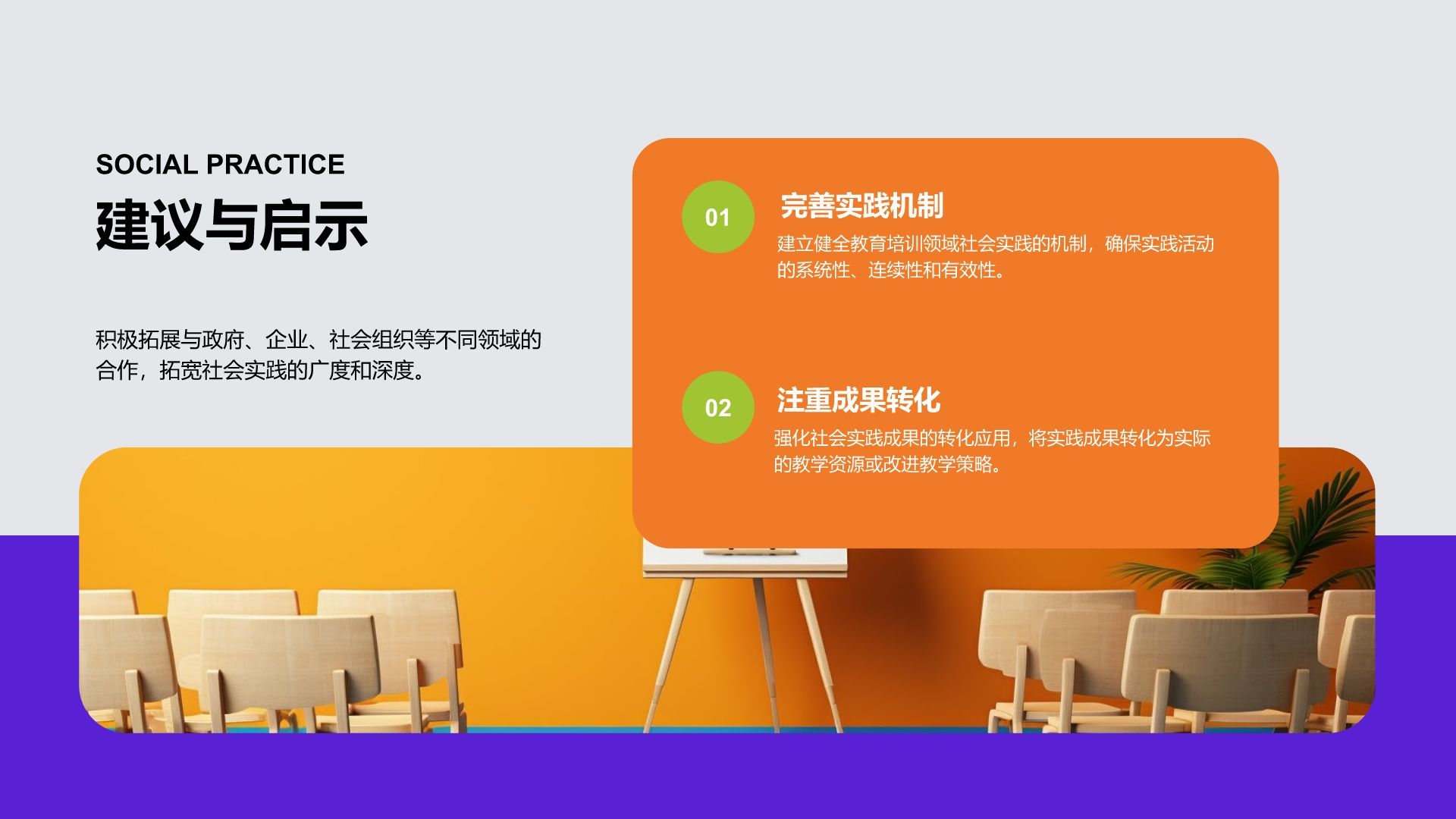 SOCIAL PRACTICE

建议与启示

积极拓展与政府、企业、社会组织等不同领域的合作，拓宽社会实践的广度和深度。

01

完善实践机制

建立健全教育培训领域社会实践的机制，确保实践活动的系统性、连续性和有效性。

02

注重成果转化

强化社会实践成果的转化应用，将实践成果转化为实际的教学资源或改进教学策略。